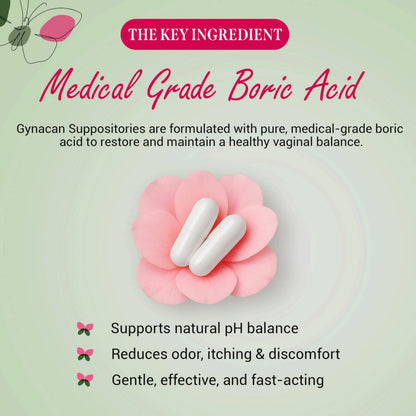 THE KEY INGREDIENT

Medical Grade Boric Acid

Gynacan Suppositories are formulated with pure, medical-grade boric acid to restore and maintain a healthy vaginal balance.

Supports natural pH balance

Reduces odor, itching & discomfort

Gentle, effective, and fast-acting